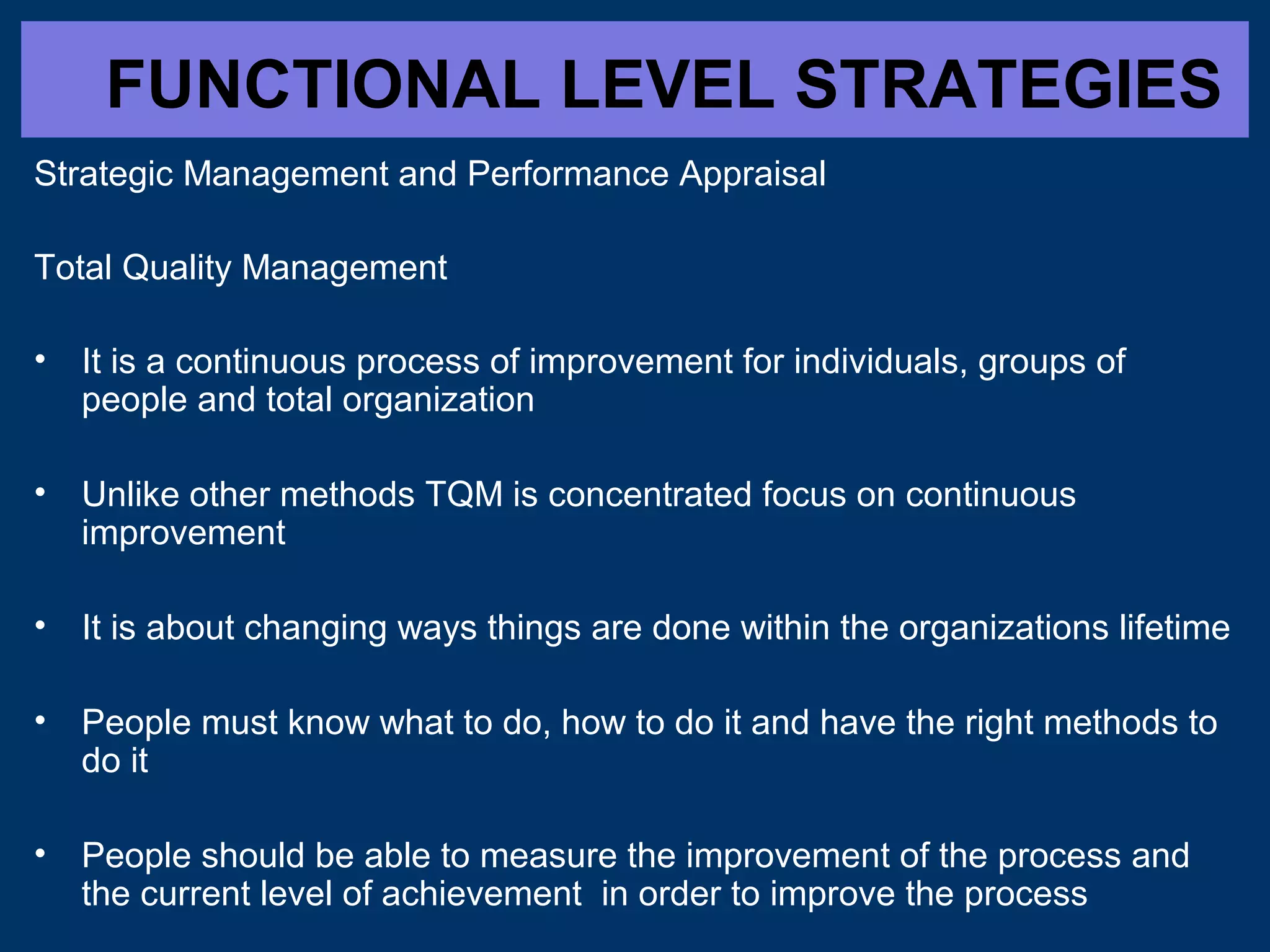 FUNCTIONAL LEVEL STRATEGIES

Strategic Management and Performance Appraisal

Total Quality Management

• It is a continuous process of improvement for individuals, groups of people and total organization

• Unlike other methods TQM is concentrated focus on continuous improvement

• It is about changing ways things are done within the organizations lifetime

• People must know what to do, how to do it and have the right methods to do it

• People should be able to measure the improvement of the process and the current level of achievement in order to improve the process